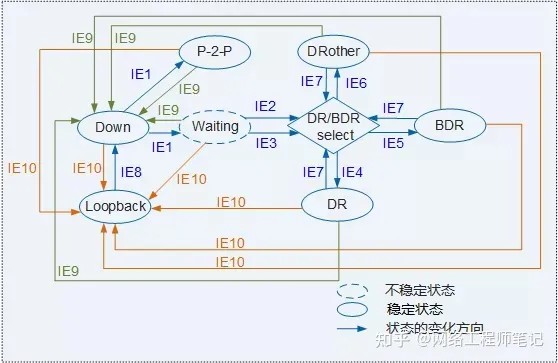 IE9
IE9
P-2-P
DRother
IE1
IE9
IE7
IE6
IE9
IE2
IE7
Down
Waiting
DR/BDR select
BDR
IE1
IE3
IE5
IE10
IE10
IE8
IE10
IE7
IE4
Loopback
IE10
DR
IE10
IE10
IE9
不稳定状态
稳定状态
状态的变化方向
知乎 @网络工程师笔记